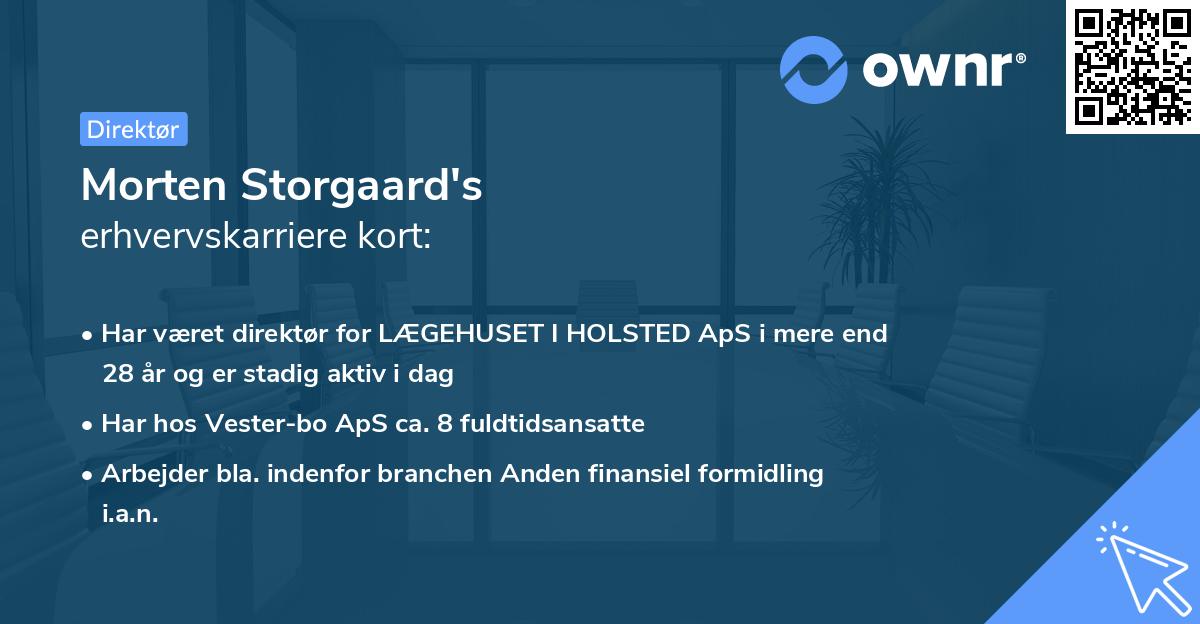 ownr®

Direktør

Morten Storgaard's
erhvervskarriere kort:

• Har været direktør for LÆGEHUSET I HOLSTED ApS i mere end 28 år og er stadig aktiv i dag
• Har hos Vester-bo ApS ca. 8 fuldtidsansatte
• Arbejder bla. indenfor branchen Anden finansiel formidling i.a.n.